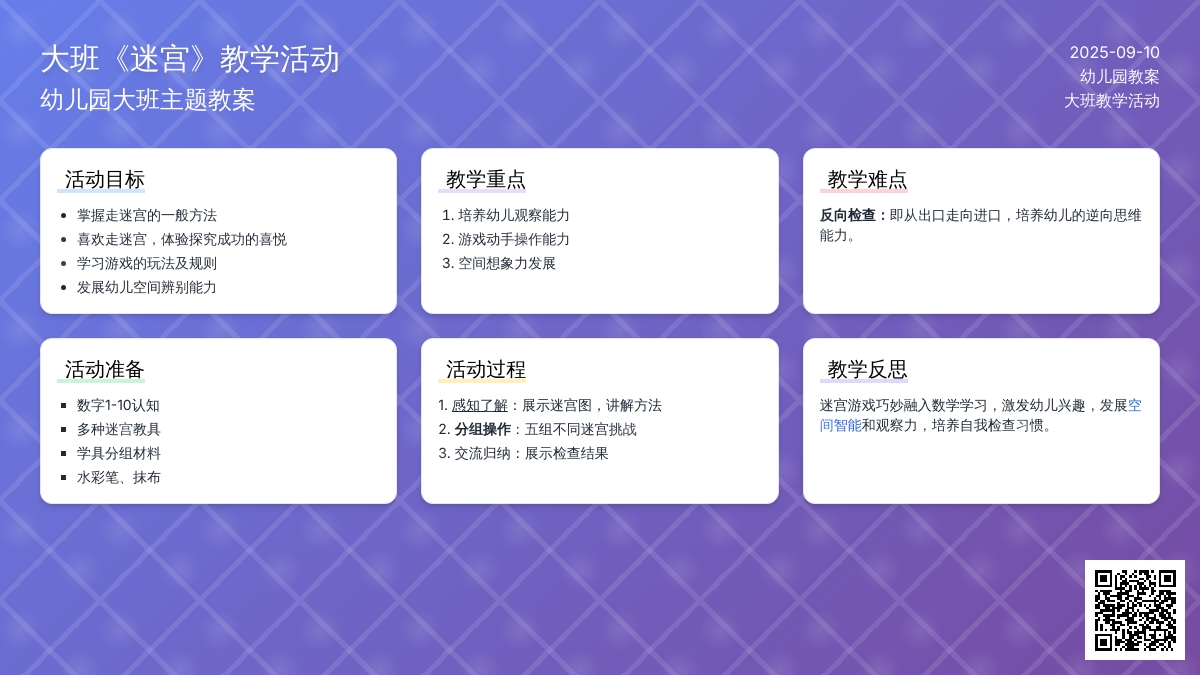 大班《迷宫》教学活动
幼儿园大班主题教案

2025-09-10
幼儿园教案
大班教学活动

活动目标
- 掌握走迷宫的一般方法
- 喜欢走迷宫，体验探究成功的喜悦
- 学习游戏的玩法及规则
- 发展幼儿空间辨别能力

教学重点
1. 培养幼儿观察能力
2. 游戏动手操作能力
3. 空间想象力发展

教学难点
反向检查：即从出口走向进口，培养幼儿的逆向思维能力。

活动准备
- 数字1-10认知
- 多种迷宫教具
- 学具分组材料
- 水彩笔、抹布

活动过程
1. 感知了解：展示迷宫图，讲解方法
2. 分组操作：五组不同迷宫挑战
3. 交流归纳：展示检查结果

教学反思
迷宫游戏巧妙融入数学学习，激发幼儿兴趣，发展空间智能和观察力，培养自我检查习惯。